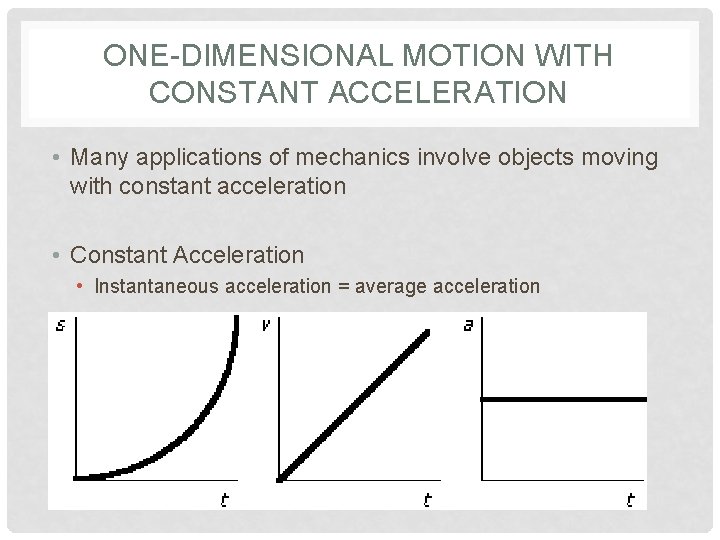 ONE-DIMENSIONAL MOTION WITH CONSTANT ACCELERATION

• Many applications of mechanics involve objects moving with constant acceleration

• Constant Acceleration
  • Instantaneous acceleration = average acceleration

s

t

v

t

a

t